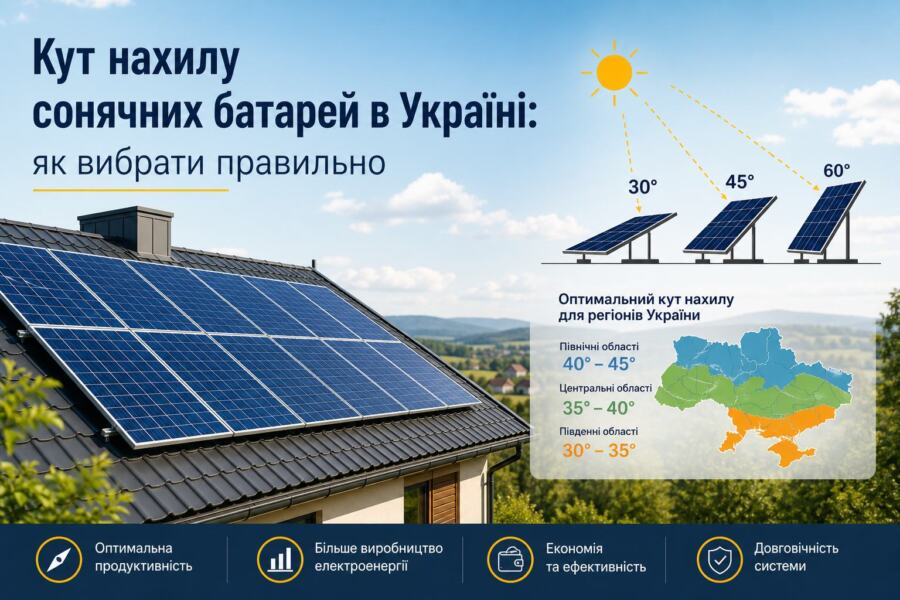 Кут нахилу сонячних батарей в Україні: як вибрати правильно

30°

45°

60°

Оптимальний кут нахилу для регіонів України

Північні області
40° – 45°

Центральні області
35° – 40°

Південні області
30° – 35°

Оптимальна продуктивність

Більше виробництво електроенергії

Економія та ефективність

Довговічність системи